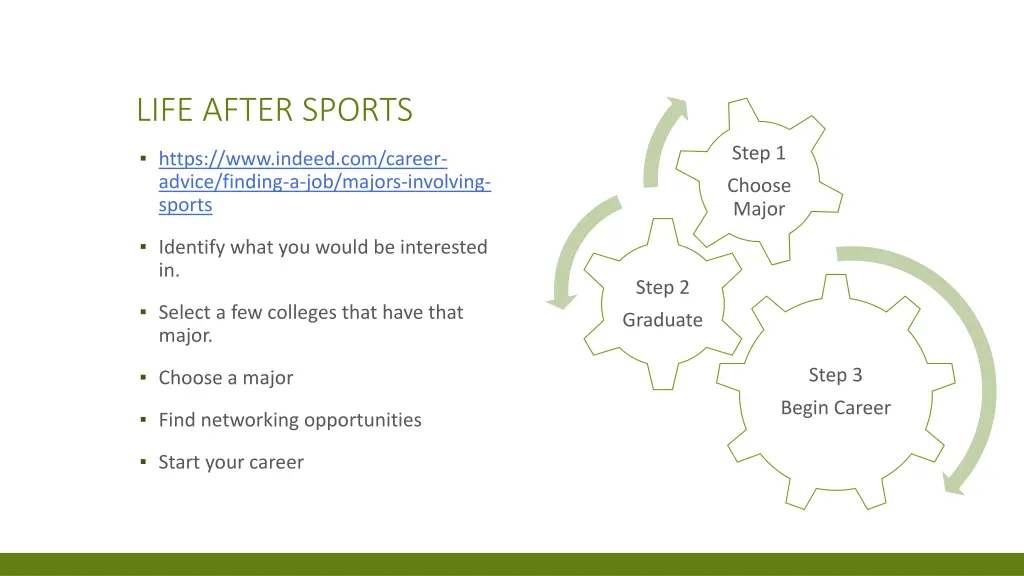 LIFE AFTER SPORTS

▪ https://www.indeed.com/career-advice/finding-a-job/majors-involving-sports

▪ Identify what you would be interested in.

▪ Select a few colleges that have that major.

▪ Choose a major

▪ Find networking opportunities

▪ Start your career

Step 1
Choose Major

Step 2
Graduate

Step 3
Begin Career